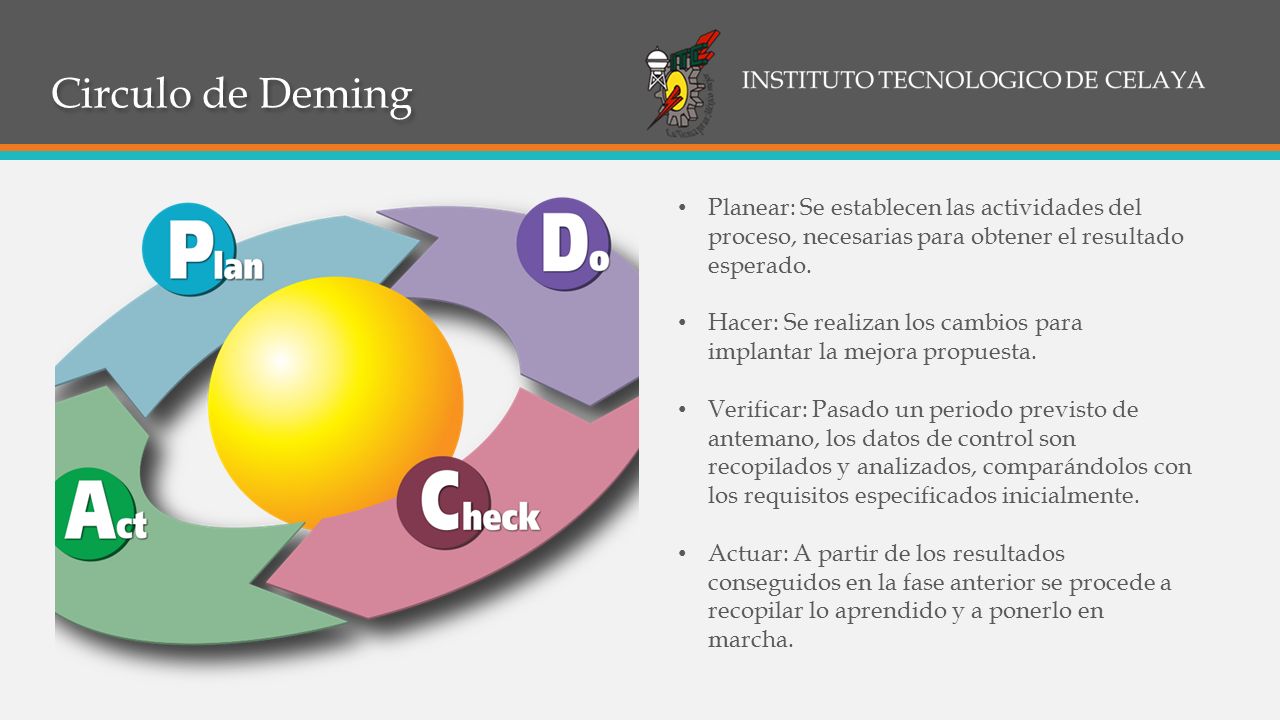 Circulo de Deming

INSTITUTO TECNOLOGICO DE CELAYA

Plan

Do

Act

Check

• Planear: Se establecen las actividades del proceso, necesarias para obtener el resultado esperado.

• Hacer: Se realizan los cambios para implantar la mejora propuesta.

• Verificar: Pasado un periodo previsto de antemano, los datos de control son recopilados y analizados, comparándolos con los requisitos especificados inicialmente.

• Actuar: A partir de los resultados conseguidos en la fase anterior se procede a recopilar lo aprendido y a ponerlo en marcha.